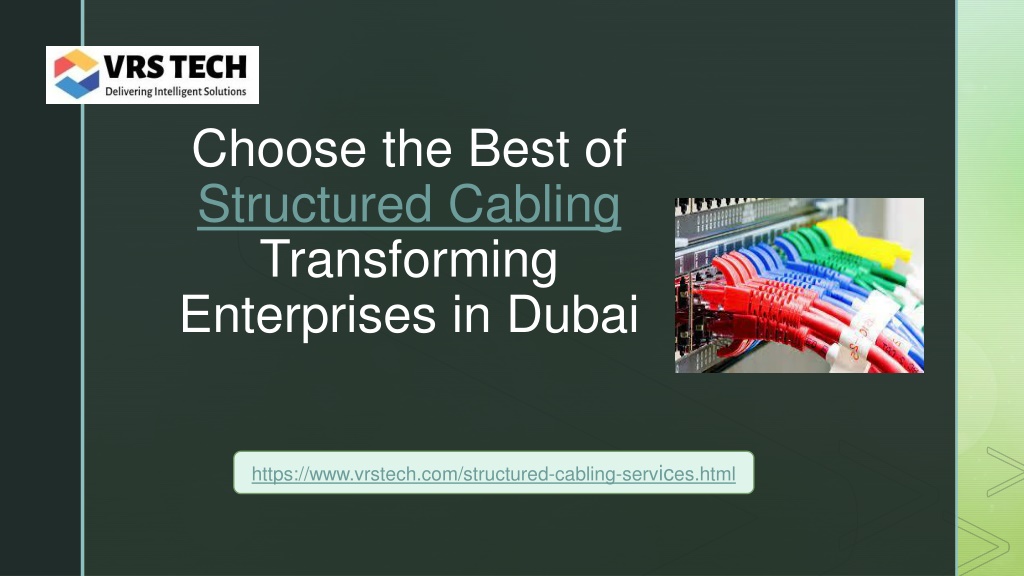 VRS TECH
Delivering Intelligent Solutions

Choose the Best of Structured Cabling Transforming Enterprises in Dubai

https://www.vrstech.com/structured-cabling-services.html